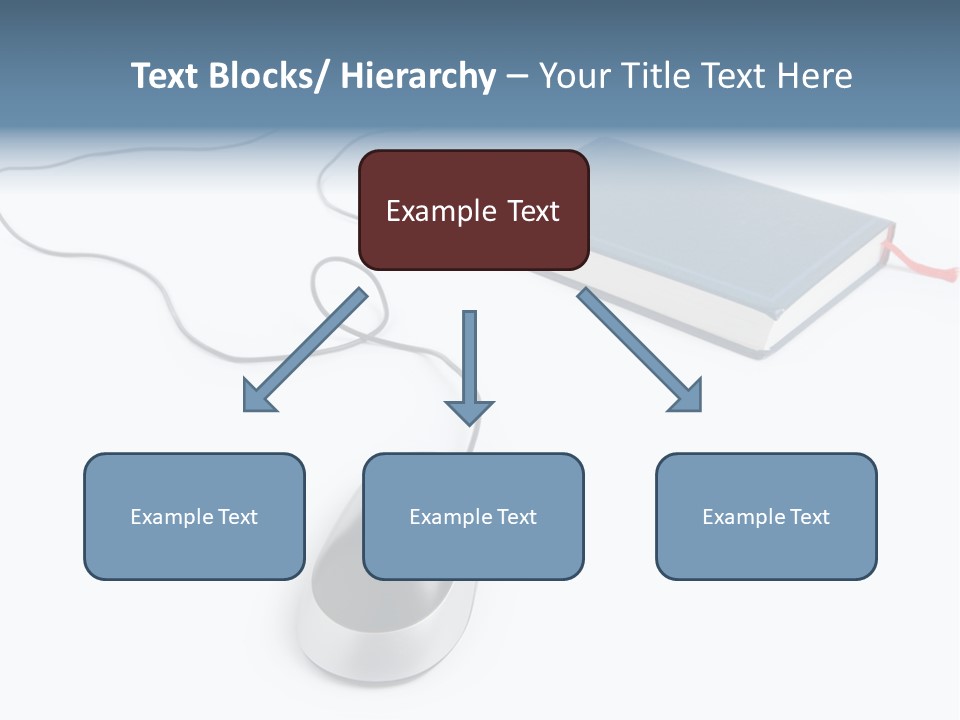 Text Blocks/ Hierarchy – Your Title Text Here

Example Text

Example Text

Example Text

Example Text